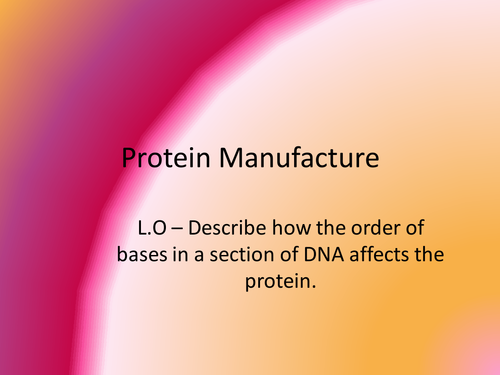 Protein Manufacture

L.O – Describe how the order of bases in a section of DNA affects the protein.